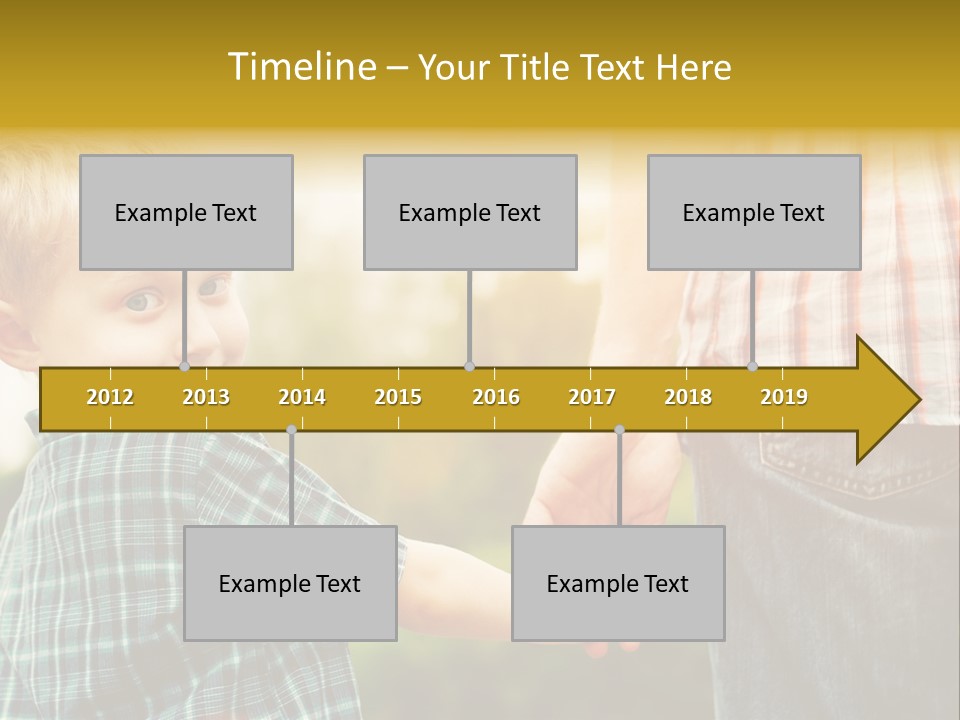 Timeline – Your Title Text Here

Example Text

Example Text

Example Text

2012 2013 2014 2015 2016 2017 2018 2019

Example Text

Example Text